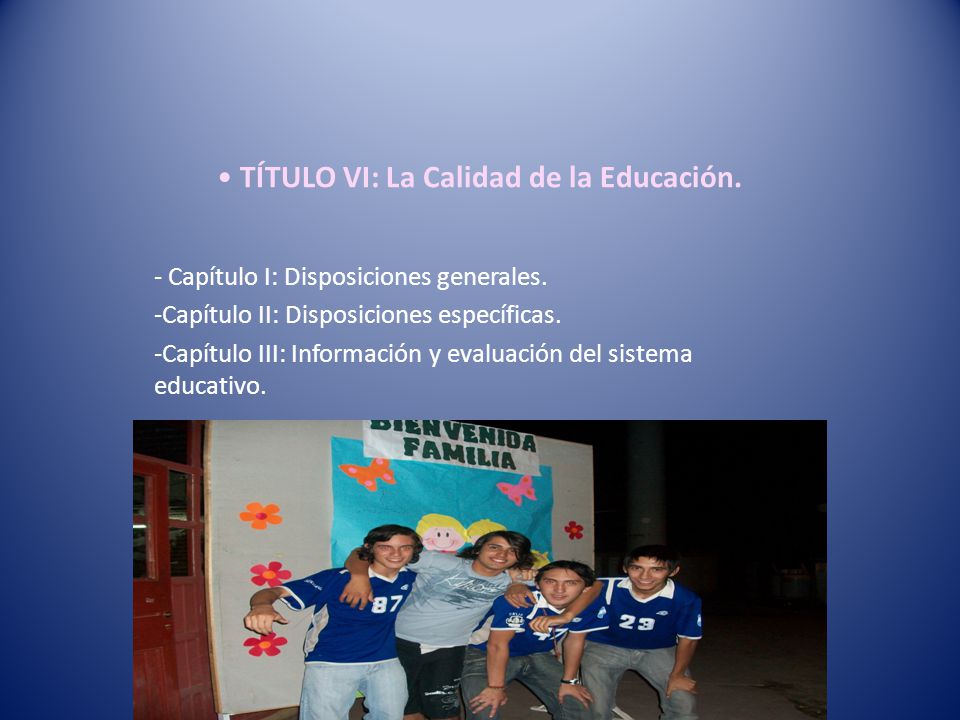 • TÍTULO VI: La Calidad de la Educación.

- Capítulo I: Disposiciones generales.
-Capítulo II: Disposiciones específicas.
-Capítulo III: Información y evaluación del sistema educativo.

BIENVENIDA FAMILIA

87

23